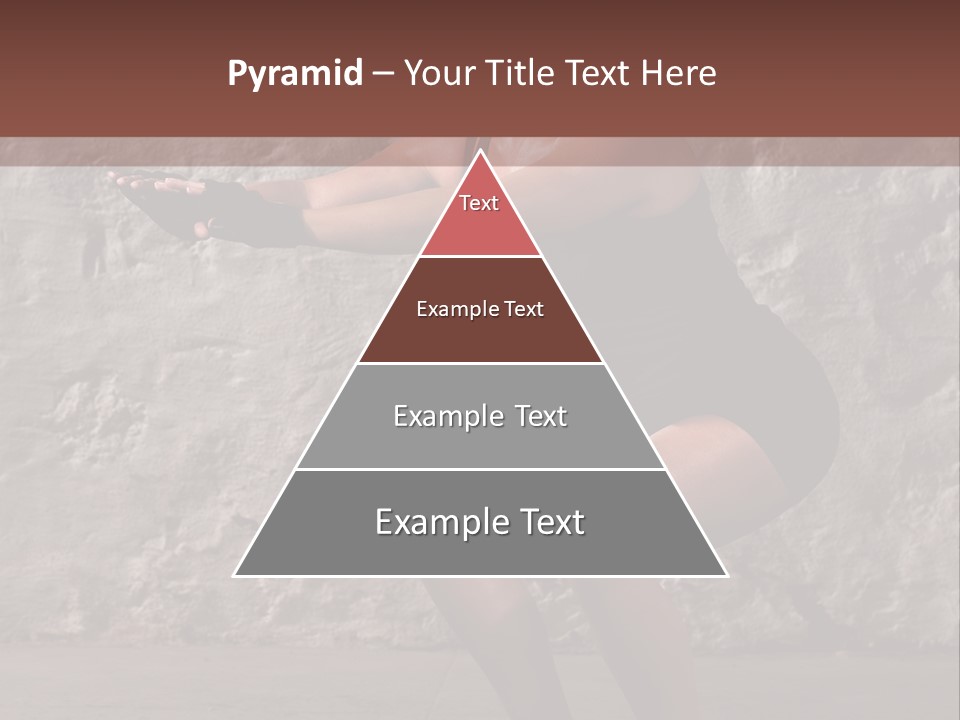 Pyramid – Your Title Text Here

Text

Example Text

Example Text

Example Text